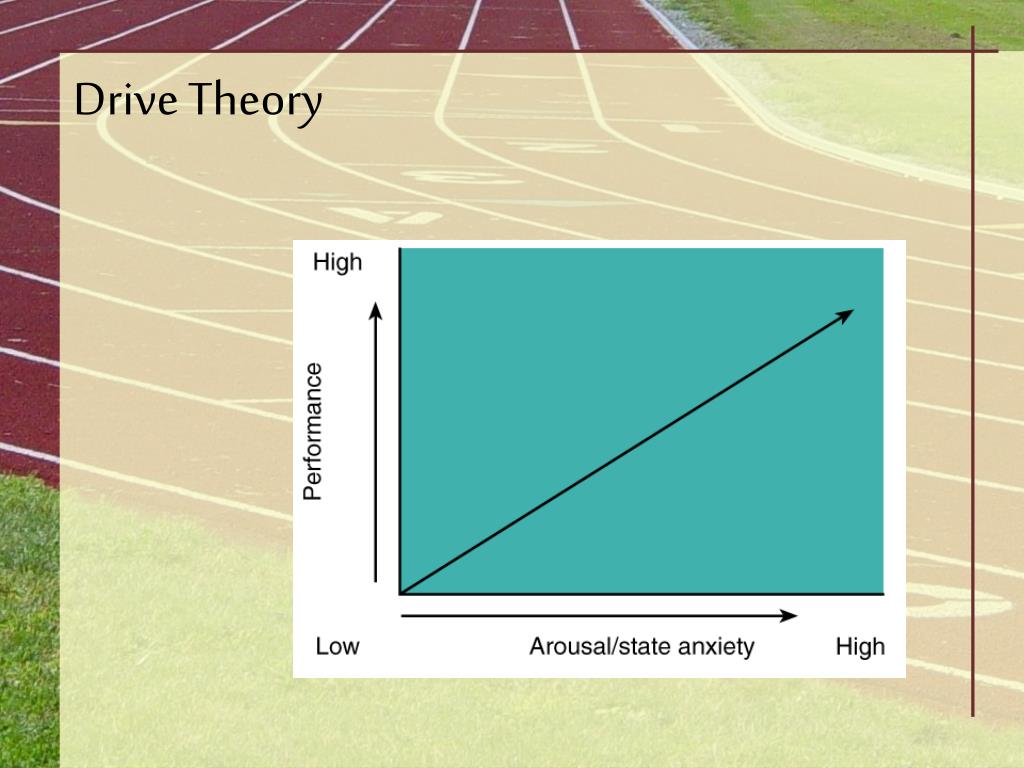 Drive Theory

High

Performance

Low

Arousal/state anxiety

High